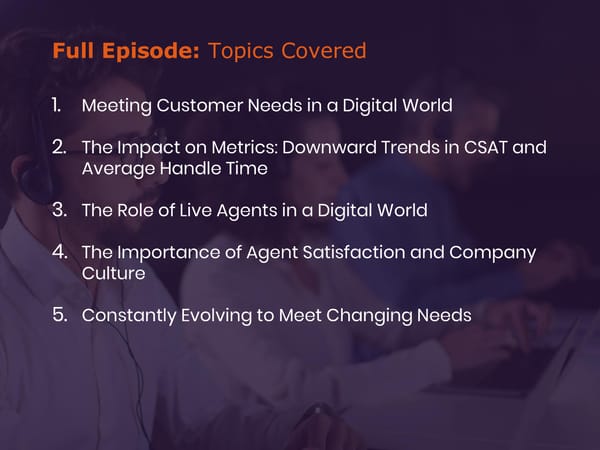 Full Episode: Topics Covered

1. Meeting Customer Needs in a Digital World

2. The Impact on Metrics: Downward Trends in CSAT and Average Handle Time

3. The Role of Live Agents in a Digital World

4. The Importance of Agent Satisfaction and Company Culture

5. Constantly Evolving to Meet Changing Needs